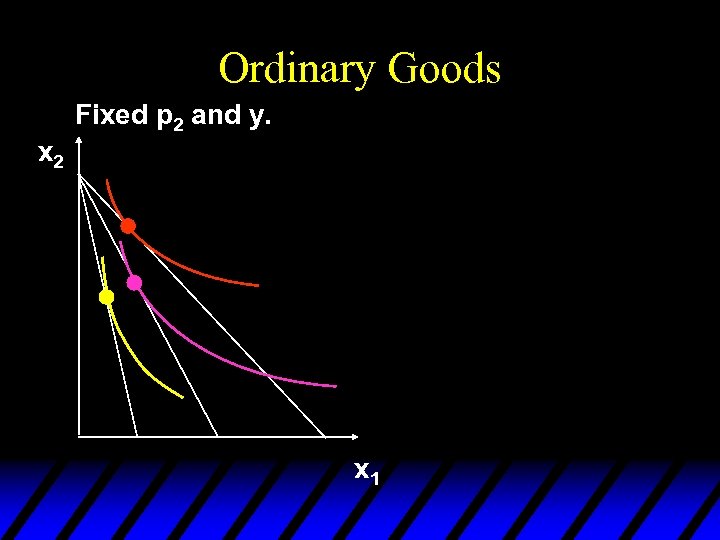 Ordinary Goods

Fixed $p_2$ and y.

$x_2$

$x_1$